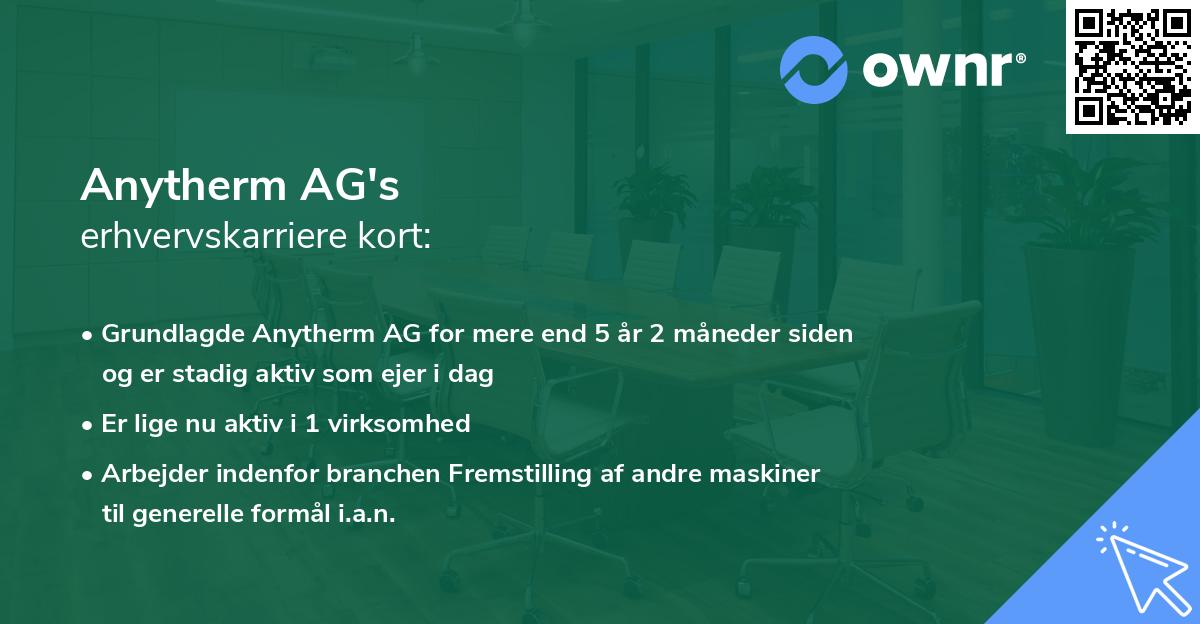 ownr®

Anytherm AG's
erhvervskarriere kort:

• Grundlagde Anytherm AG for mere end 5 år 2 måneder siden og er stadig aktiv som ejer i dag

• Er lige nu aktiv i 1 virksomhed

• Arbejder indenfor branchen Fremstilling af andre maskiner til generelle formål i.a.n.